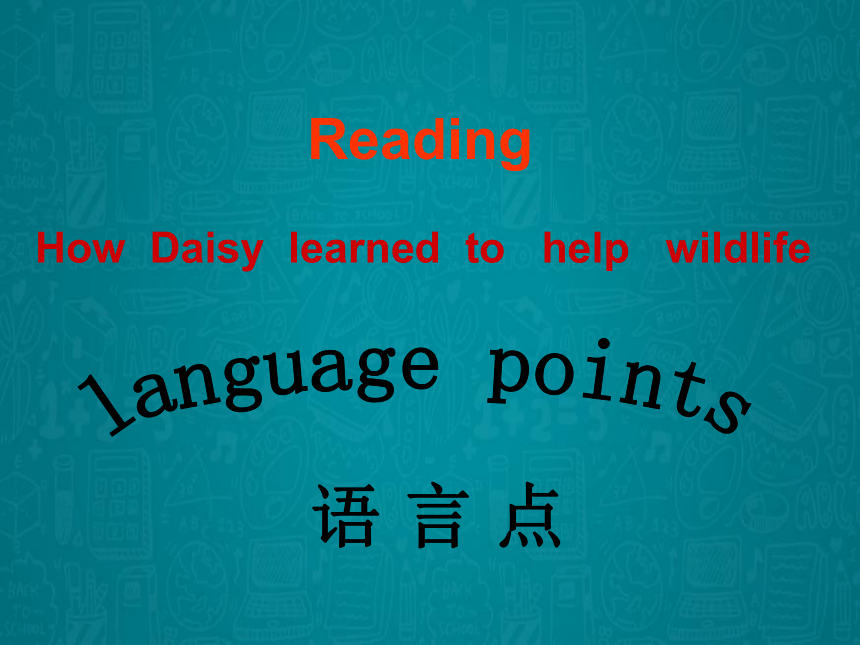 Reading

How Daisy learned to help wildlife

language points

语 言 点